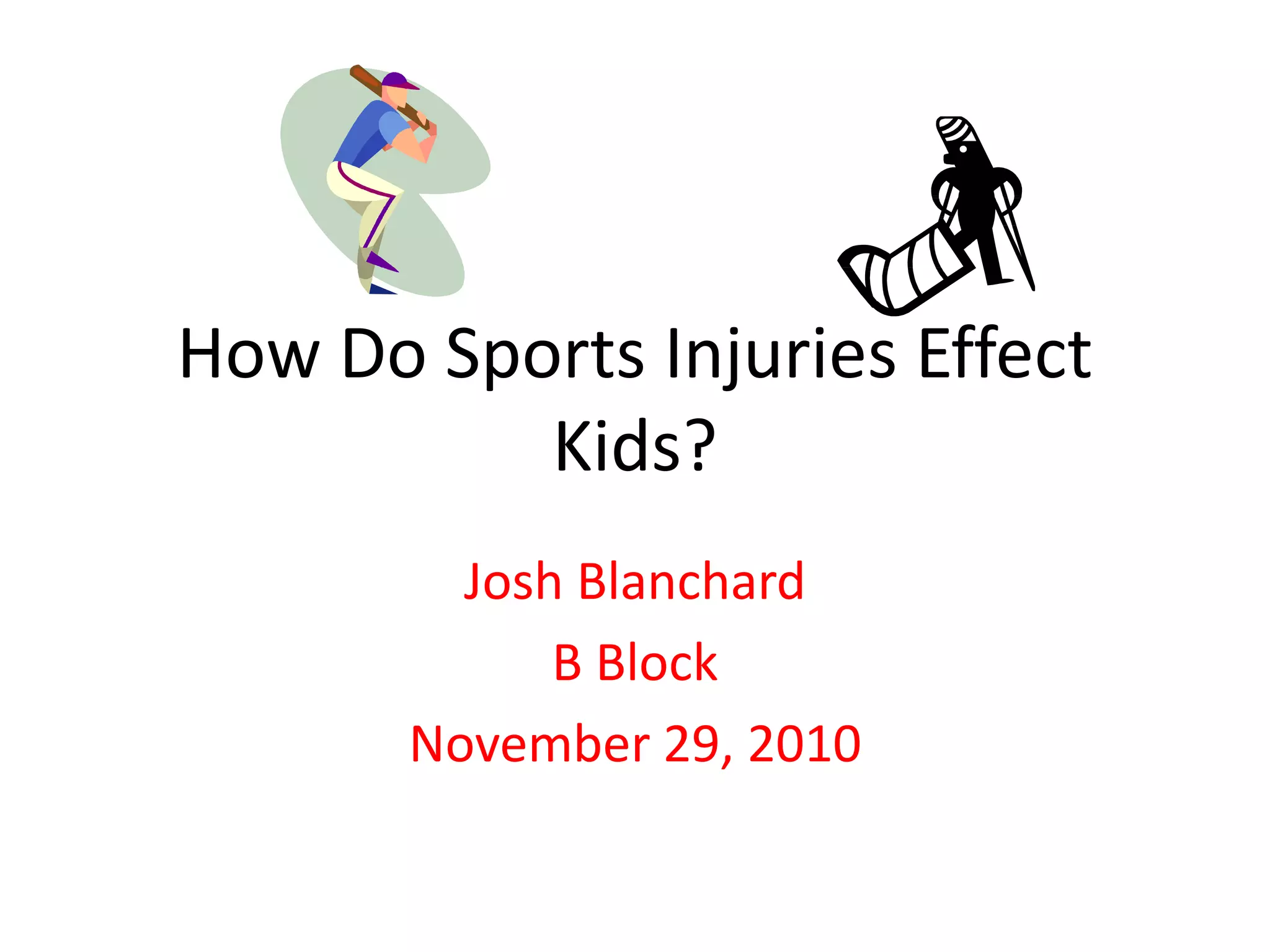 How Do Sports Injuries Effect Kids?

Josh Blanchard

B Block

November 29, 2010